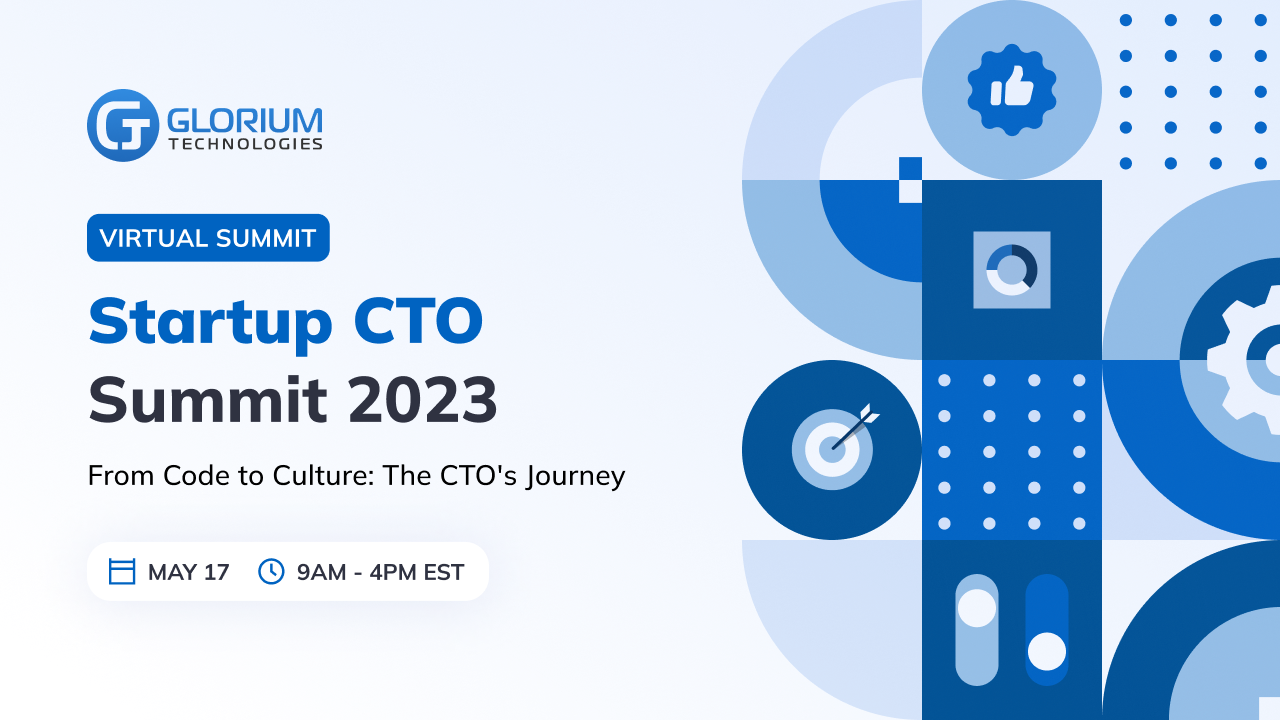 GLORIUM TECHNOLOGIES

VIRTUAL SUMMIT

Startup CTO Summit 2023

From Code to Culture: The CTO's Journey

MAY 17 9AM - 4PM EST